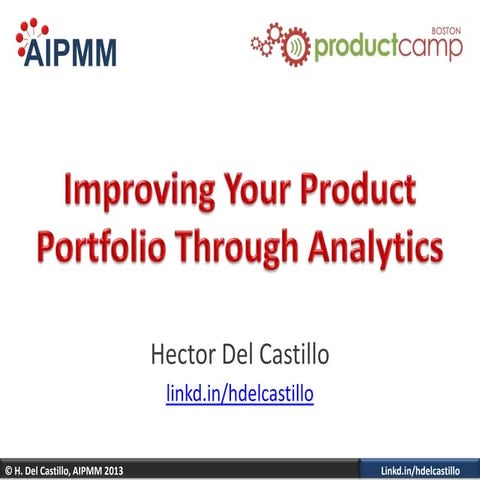 AIPMM

BOSTON
productcamp

Improving Your Product Portfolio Through Analytics

Hector Del Castillo

linkd.in/hdelcastillo

© H. Del Castillo, AIPMM 2013

Linkd.in/hdelcastillo